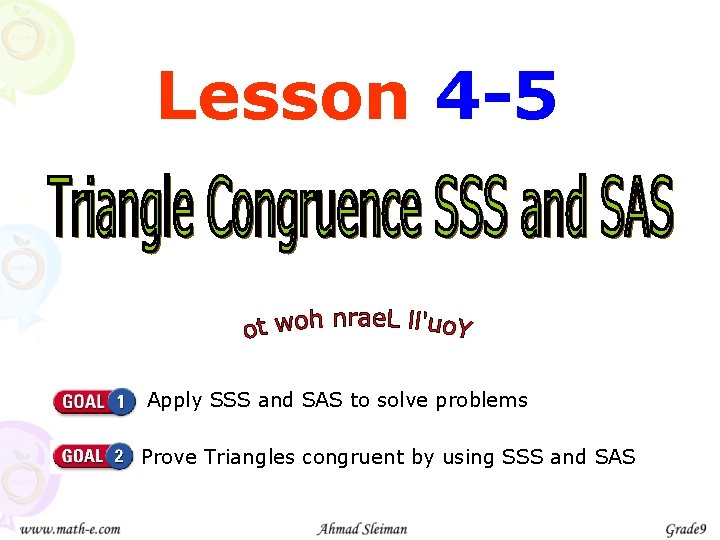 Lesson 4-5

Triangle Congruence SSS and SAS

ot woh nraeL ll'uoY

GOAL 1 Apply SSS and SAS to solve problems

GOAL 2 Prove Triangles congruent by using SSS and SAS

www.math-e.com Ahmad Sleiman Grade9